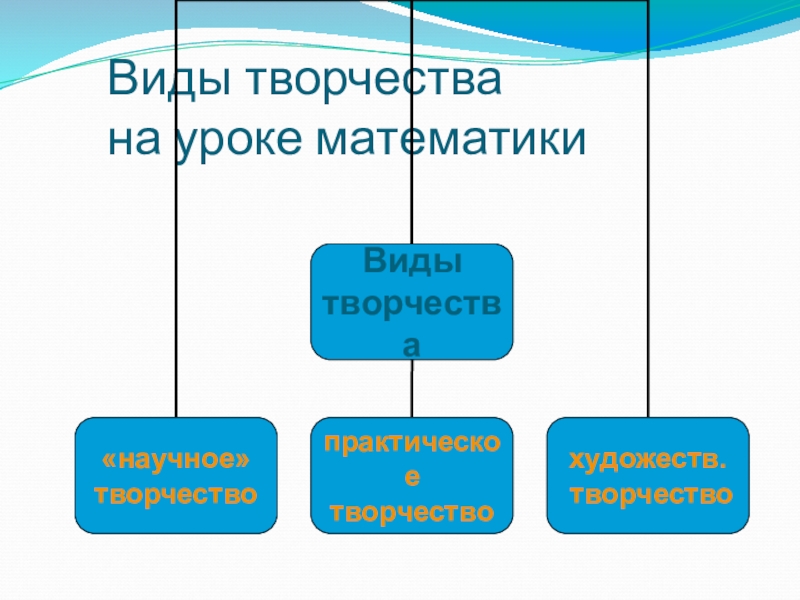 Виды творчества
на уроке математики

Виды творчества

«научное» творчество

практическое творчество

художеств. творчество